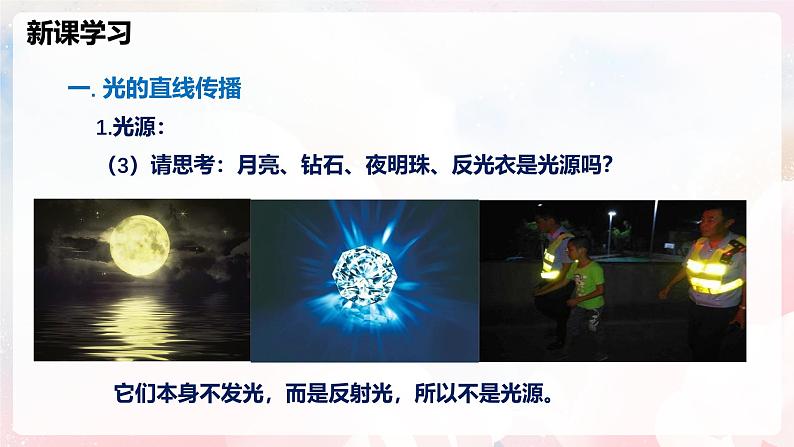 新课学习

一. 光的直线传播

1.光源：

（3）请思考：月亮、钻石、夜明珠、反光衣是光源吗？

它们本身不发光，而是反射光，所以不是光源。